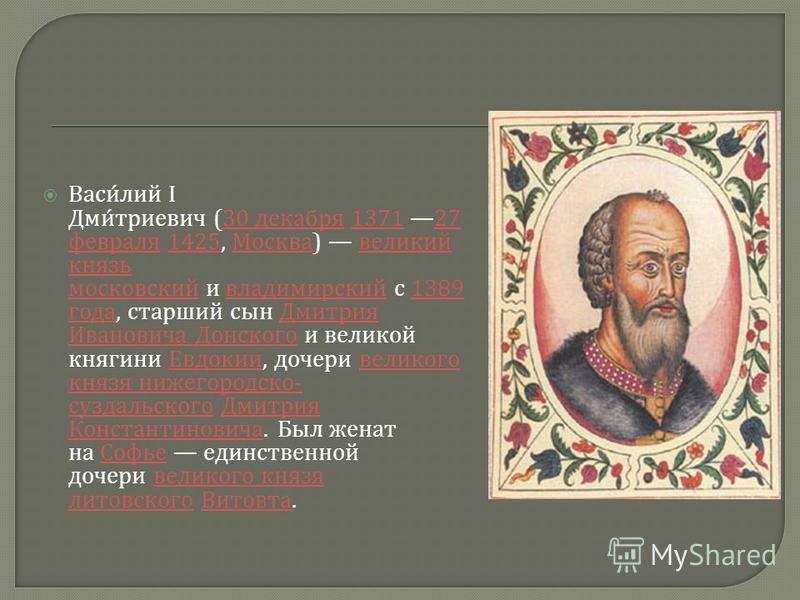 Васи́лий I Дми́триевич (30 декабря 1371 —27 февраля 1425, Москва) — великий князь московский и владимирский с 1389 года, старший сын Дмитрия Ивановича Донского и великой княгини Евдокии, дочери великого князя нижегородско-суздальского Дмитрия Константиновича. Был женат на Софье — единственной дочери великого князя литовского Витовта.

MyShared